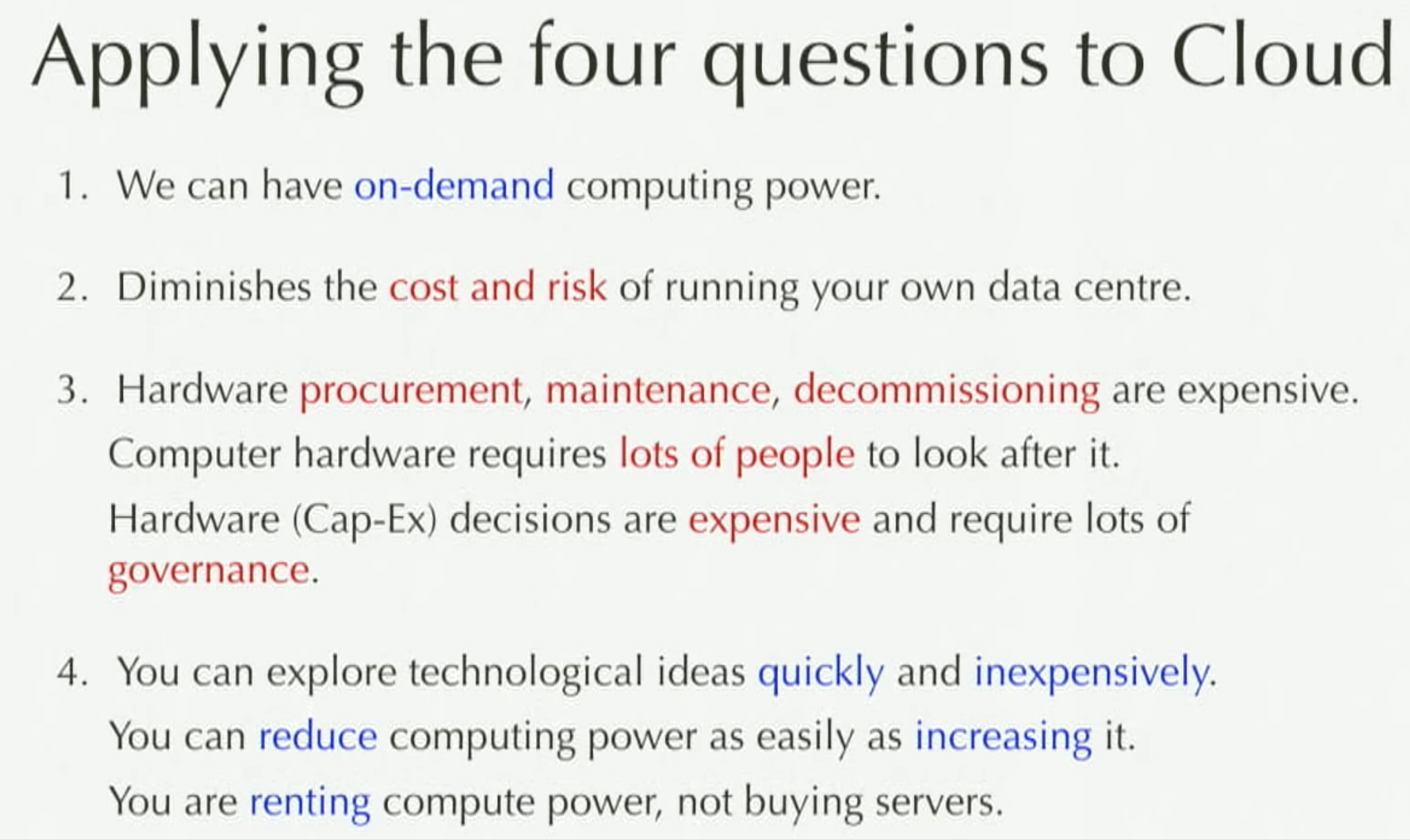 Applying the four questions to Cloud

1. We can have on-demand computing power.

2. Diminishes the cost and risk of running your own data centre.

3. Hardware procurement, maintenance, decommissioning are expensive.
Computer hardware requires lots of people to look after it.
Hardware (Cap-Ex) decisions are expensive and require lots of governance.

4. You can explore technological ideas quickly and inexpensively.
You can reduce computing power as easily as increasing it.
You are renting compute power, not buying servers.